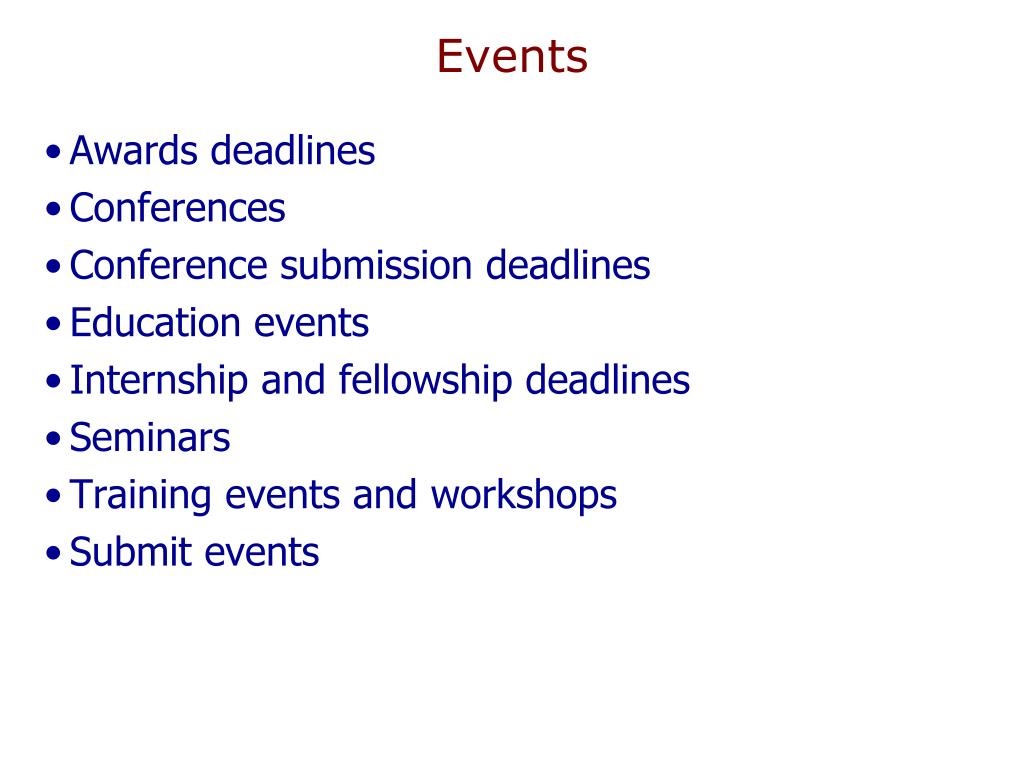 Events

• Awards deadlines
• Conferences
• Conference submission deadlines
• Education events
• Internship and fellowship deadlines
• Seminars
• Training events and workshops
• Submit events